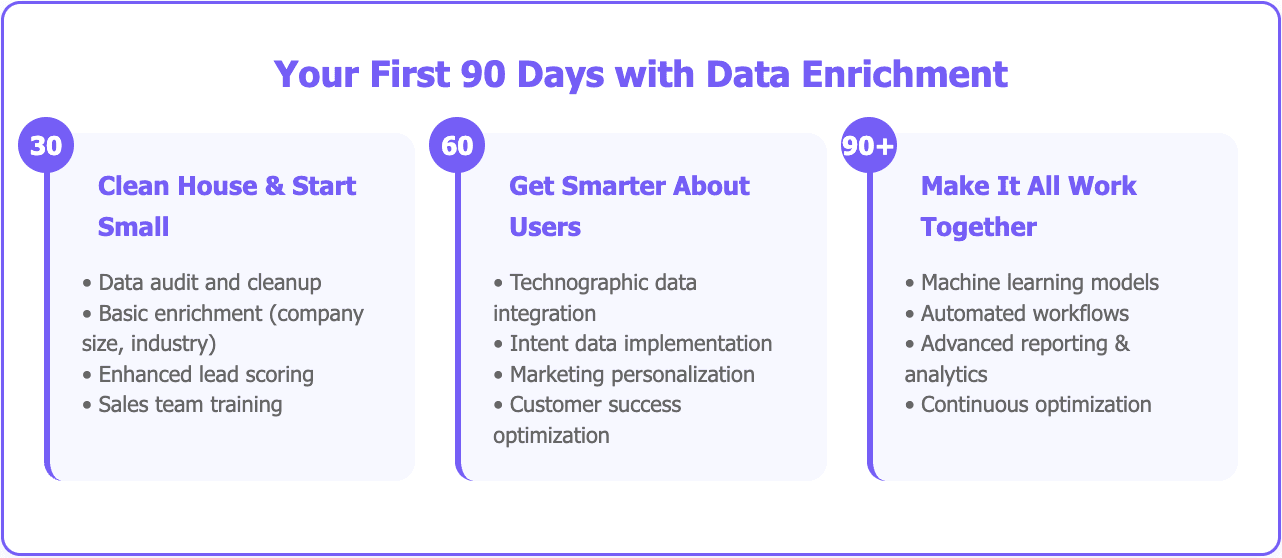 Your First 90 Days with Data Enrichment

30

Clean House & Start Small

• Data audit and cleanup
• Basic enrichment (company size, industry)
• Enhanced lead scoring
• Sales team training

60

Get Smarter About Users

• Technographic data integration
• Intent data implementation
• Marketing personalization
• Customer success optimization

90+

Make It All Work Together

• Machine learning models
• Automated workflows
• Advanced reporting & analytics
• Continuous optimization